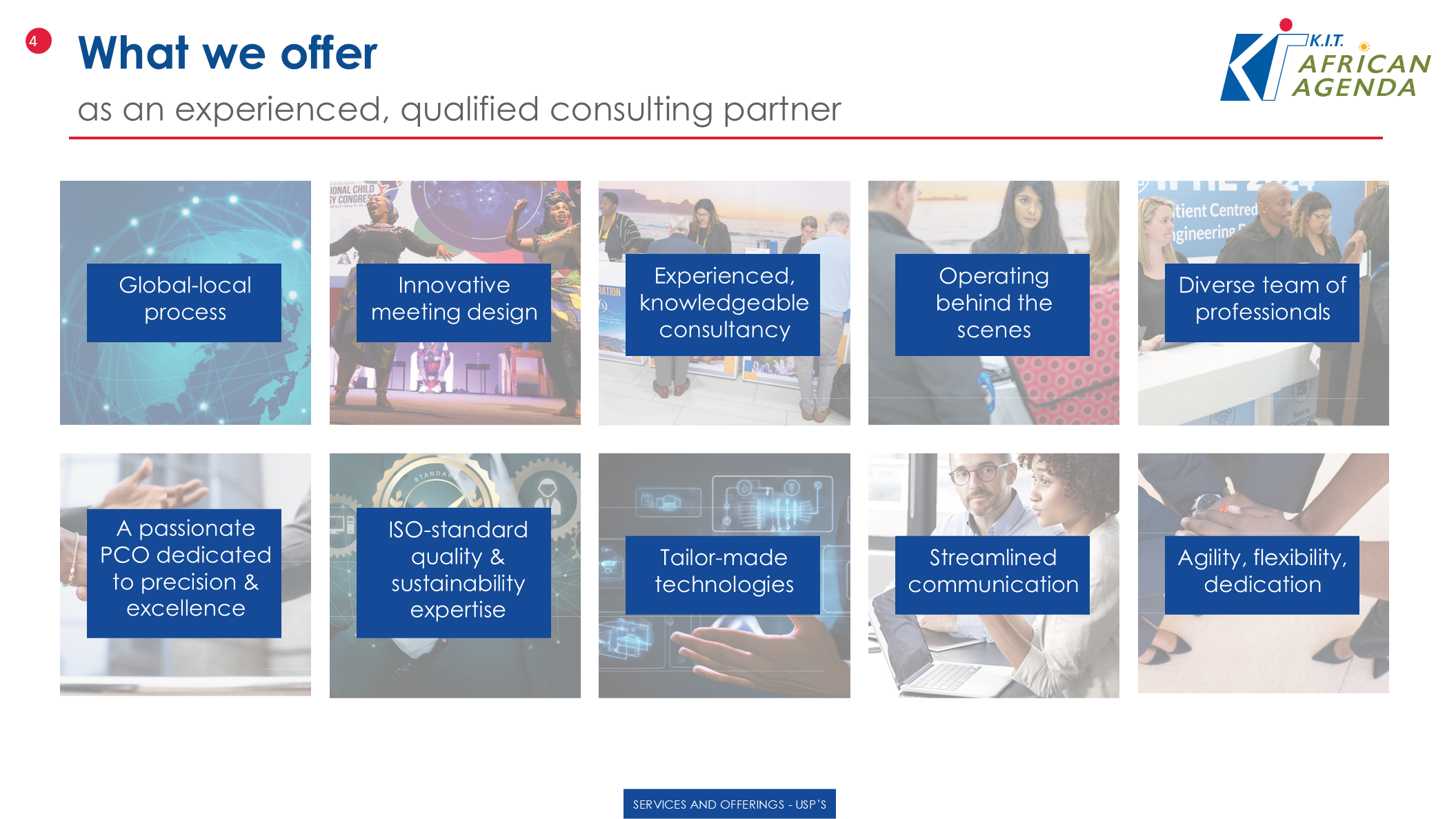 4

What we offer

as an experienced, qualified consulting partner

K.I.T. AFRICAN AGENDA

Global-local process

Innovative meeting design

Experienced, knowledgeable consultancy

Operating behind the scenes

Diverse team of professionals

A passionate PCO dedicated to precision & excellence

ISO-standard quality & sustainability expertise

Tailor-made technologies

Streamlined communication

Agility, flexibility, dedication

SERVICES AND OFFERINGS - USP'S